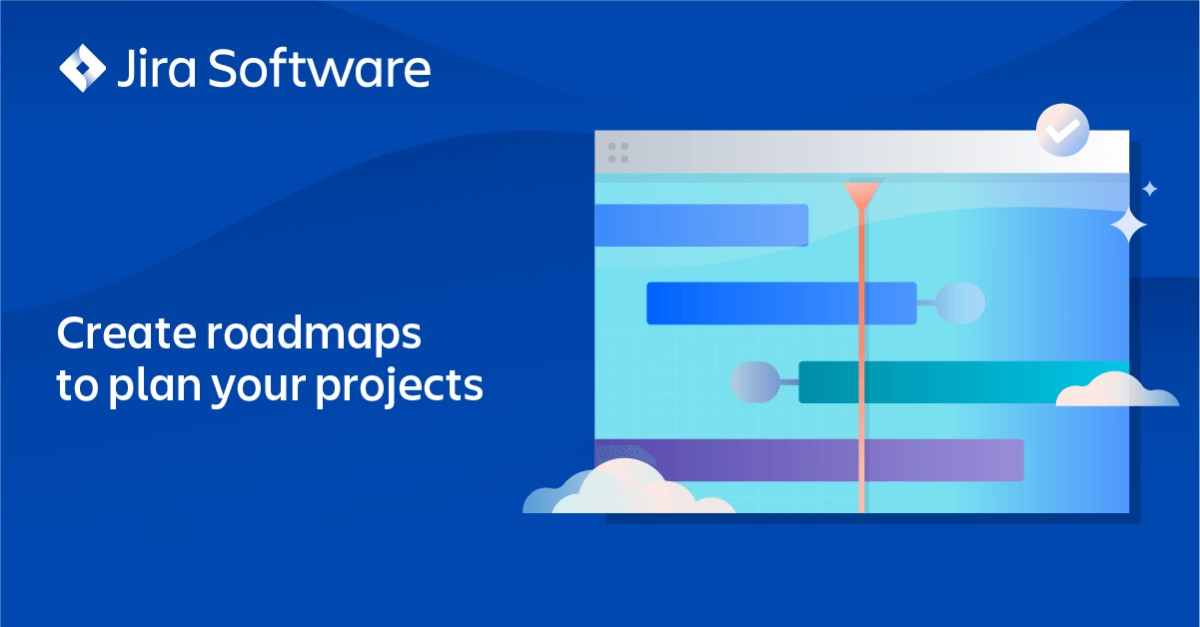 Jira Software

Create roadmaps to plan your projects